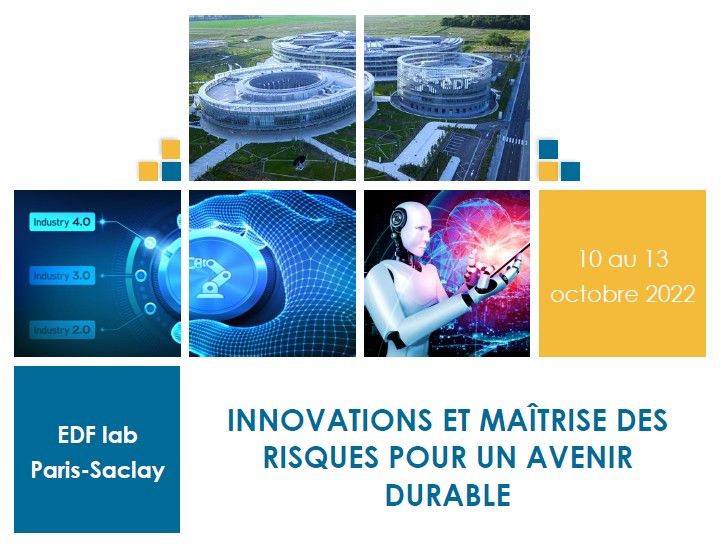 EDF

Industry 4.0

Industry 3.0

Industry 2.0

10 au 13 octobre 2022

EDF lab Paris-Saclay

INNOVATIONS ET MAÎTRISE DES RISQUES POUR UN AVENIR DURABLE